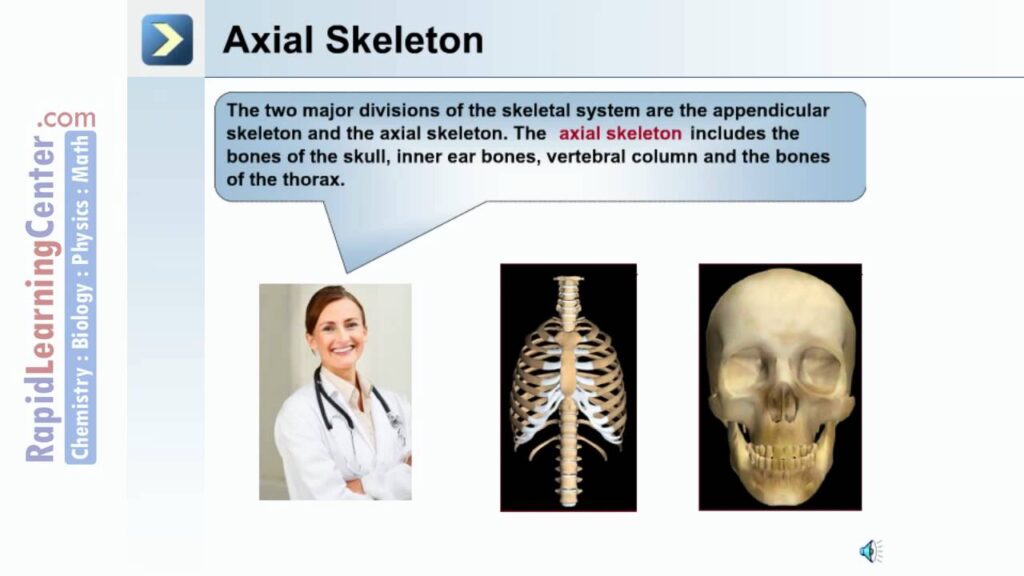 RapidLearningCenter.com
Chemistry : Biology : Physics : Math

Axial Skeleton

The two major divisions of the skeletal system are the appendicular skeleton and the axial skeleton. The axial skeleton includes the bones of the skull, inner ear bones, vertebral column and the bones of the thorax.